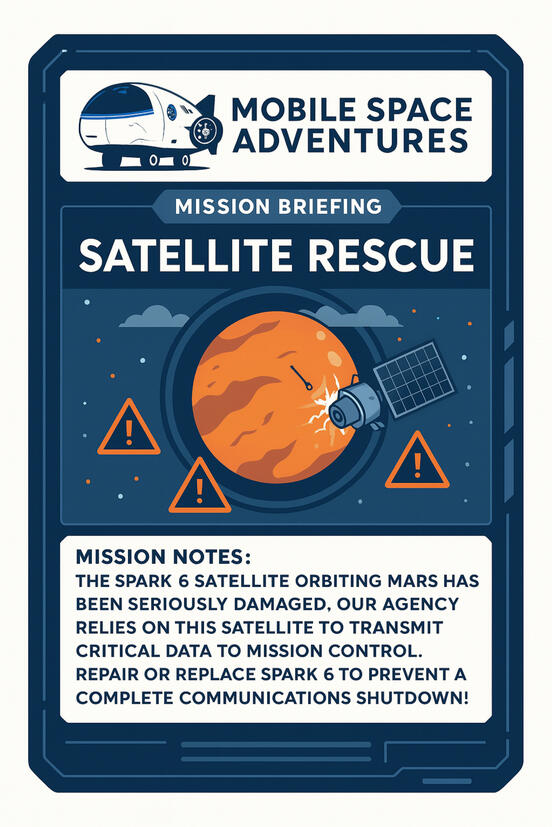 MOBILE SPACE ADVENTURES

MISSION BRIEFING

SATELLITE RESCUE

MISSION NOTES:
THE SPARK 6 SATELLITE ORBITING MARS HAS BEEN SERIOUSLY DAMAGED, OUR AGENCY RELIES ON THIS SATELLITE TO TRANSMIT CRITICAL DATA TO MISSION CONTROL. REPAIR OR REPLACE SPARK 6 TO PREVENT A COMPLETE COMMUNICATIONS SHUTDOWN!